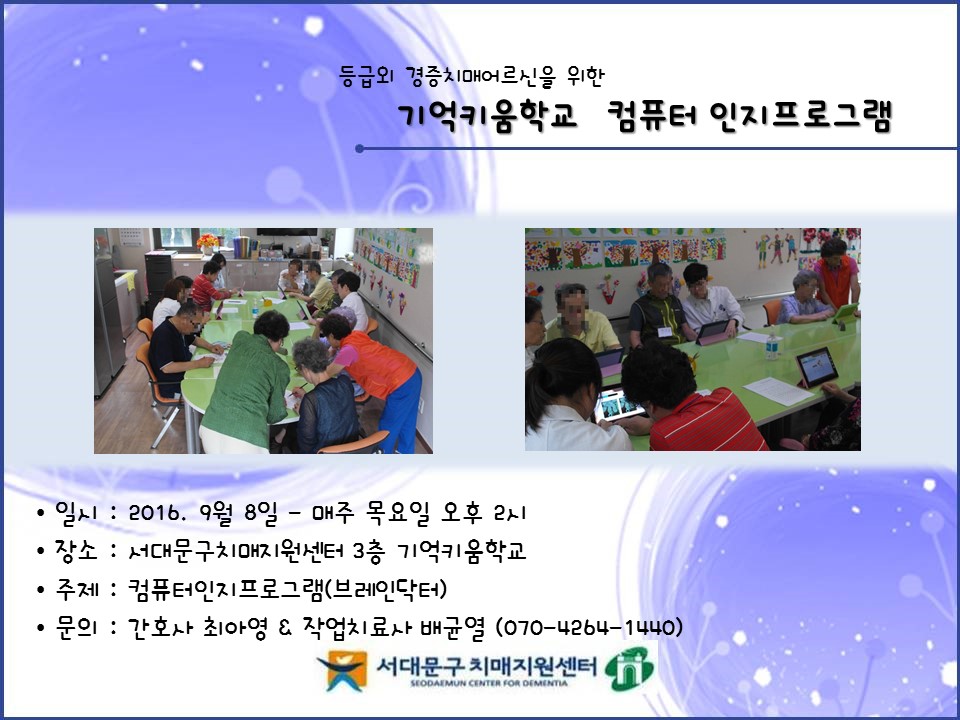 등급외 경증치매어르신을 위한
기억키움학교 컴퓨터 인지프로그램

• 일시 : 2016. 9월 8일 - 매주 목요일 오후 2시
• 장소 : 서대문구치매지원센터 3층 기억키움학교
• 주제 : 컴퓨터인지프로그램(브레인닥터)
• 문의 : 간호사 최아영 & 작업치료사 배균열 (070-4264-1440)

서대문구 치매지원센터
SEODAEMUN CENTER FOR DEMENTIA